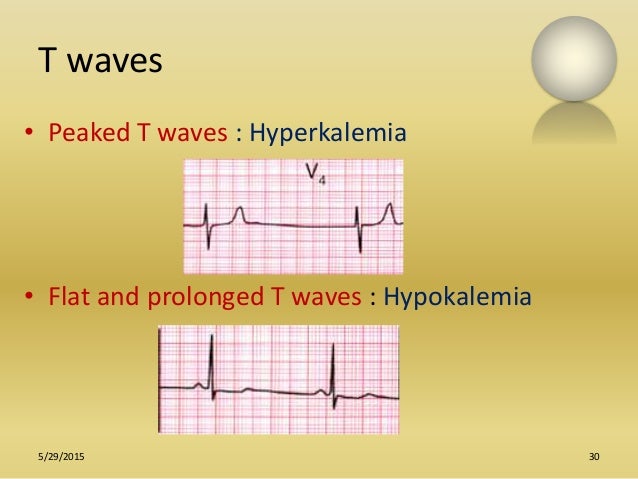 T waves

• Peaked T waves : Hyperkalemia

$V_4$

• Flat and prolonged T waves : Hypokalemia

5/29/2015

30